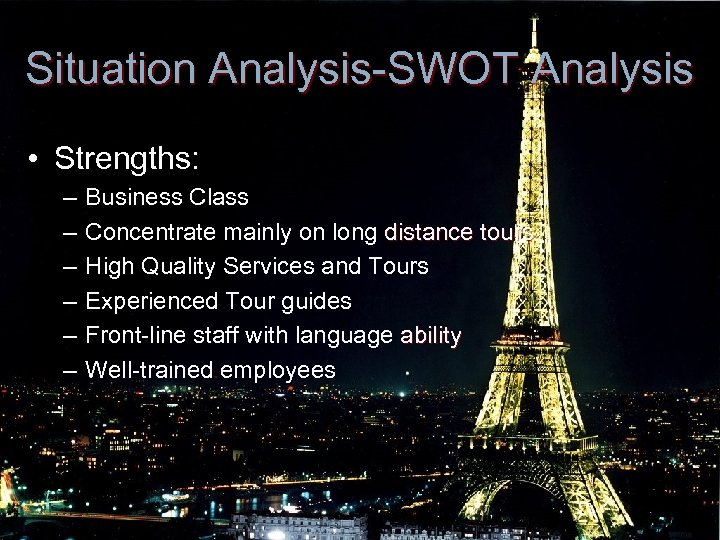 Situation Analysis-SWOT Analysis

• Strengths:
– Business Class
– Concentrate mainly on long distance tours
– High Quality Services and Tours
– Experienced Tour guides
– Front-line staff with language ability
– Well-trained employees